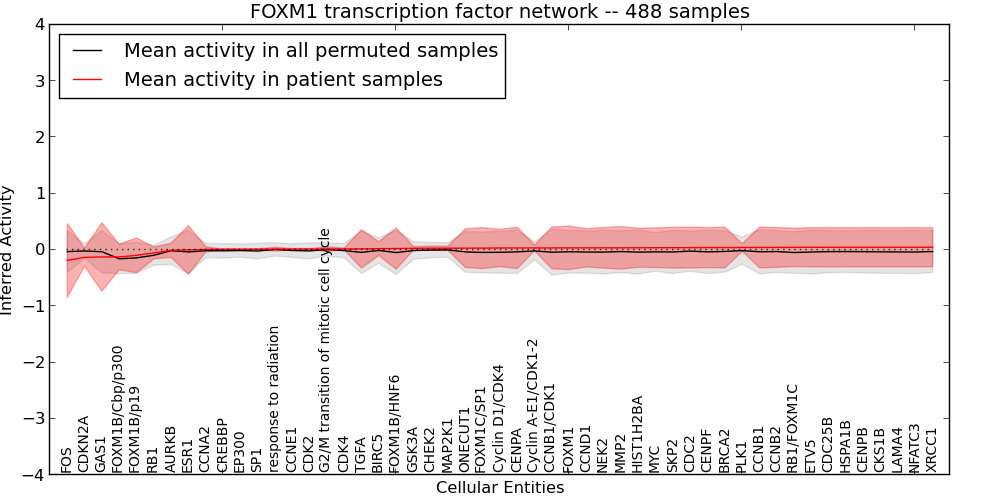 FOXM1 transcription factor network -- 488 samples

Mean activity in all permuted samples
Mean activity in patient samples

Inferred Activity

4
3
2
1
0
−1
−2
−3
−4

FOS
CDKN2A
GAS1
FOXM1B/Cbp/p300
FOXM1B/p19
RB1
AURKB
ESR1
CCNA2
CREBBP
EP300
SP1
response to radiation
CCNE1
CDK2
G2/M transition of mitotic cell cycle
CDK4
TGFA
BIRC5
FOXM1B/HNF6
GSK3A
CHEK2
MAP2K1
ONECUT1
FOXM1C/SP1
Cyclin D1/CDK4
CENPA
Cyclin A-E1/CDK1-2
CCNB1/CDK1
FOXM1
CCND1
NEK2
MMP2
HIST1H2BA
MYC
SKP2
CDC2
CENPF
BRCA2
PLK1
CCNB1
CCNB2
RB1/FOXM1C
ETV5
CDC25B
HSPA1B
CENPB
CKS1B
LAMA4
NFATC3
XRCC1

Cellular Entities